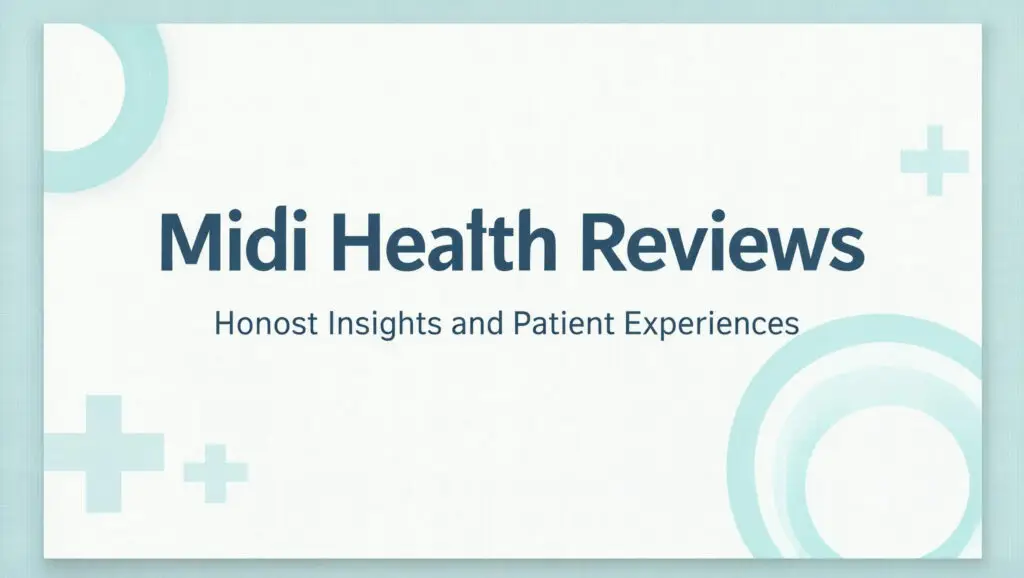 Midi Health Reviews

Honost Insights and Patient Experiences